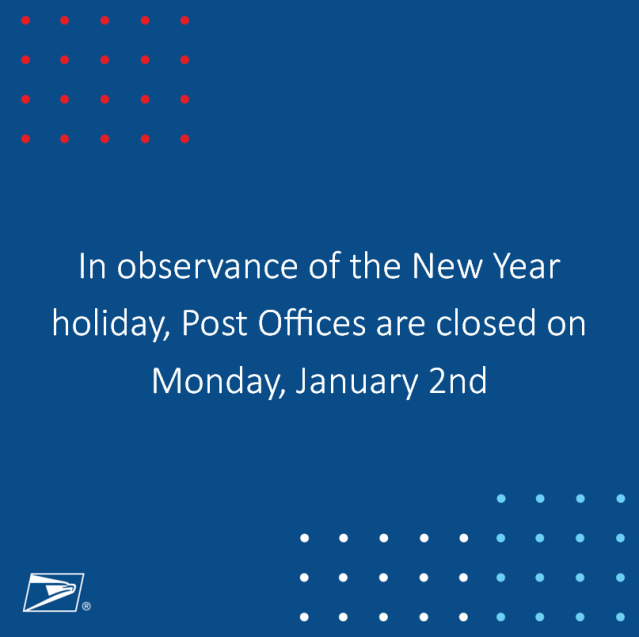 In observance of the New Year holiday, Post Offices are closed on Monday, January 2nd

®